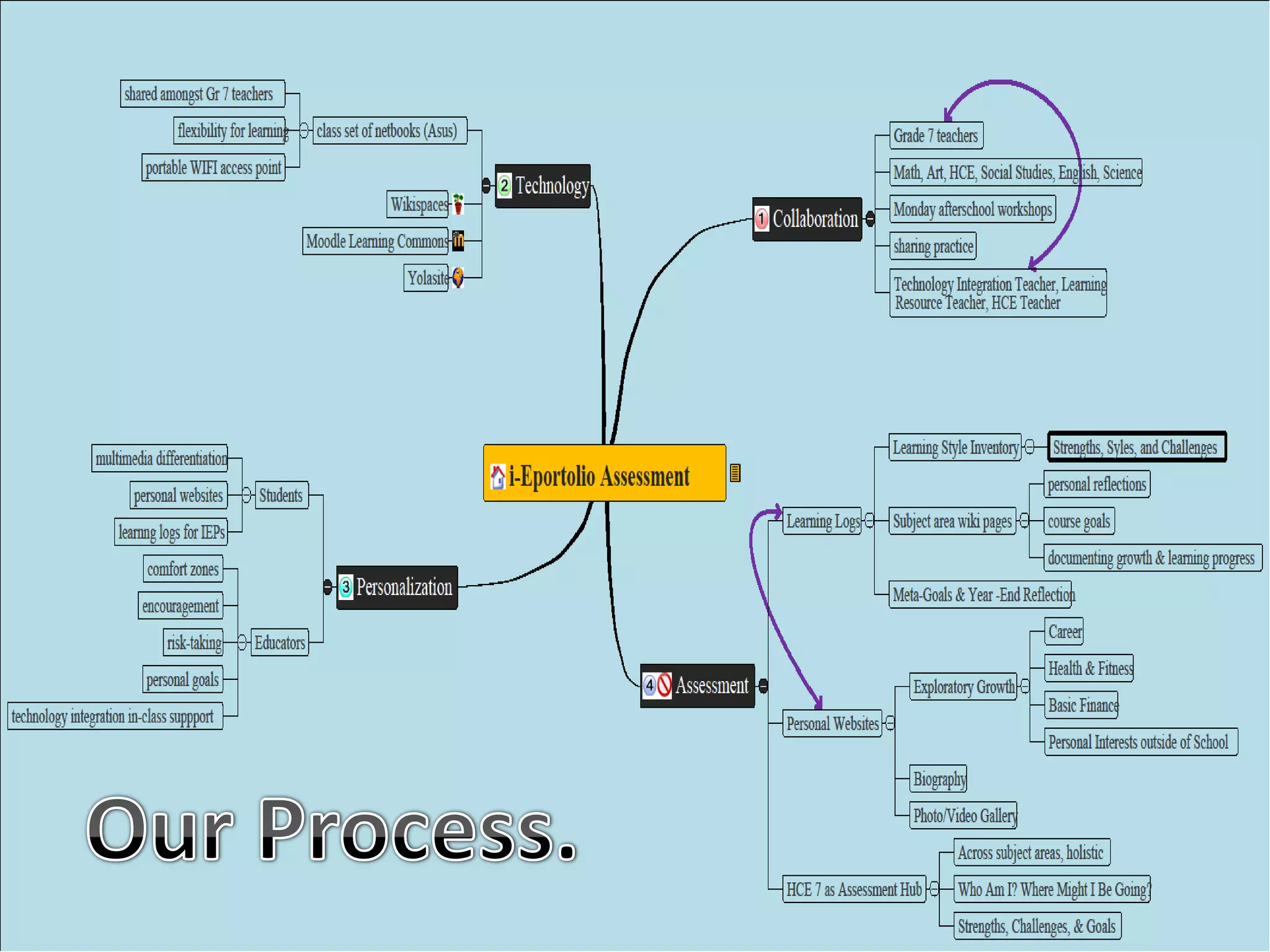 i-Eportolio Assessment

1 Collaboration
Grade 7 teachers
Math, Art, HCE, Social Studies, English, Science
Monday afterschool workshops
sharing practice
Technology Integration Teacher, Learning Resource Teacher, HCE Teacher

2 Technology
class set of netbooks (Asus)
shared amongst Gr 7 teachers
flexibility for learning
portable WIFI access point
Wikispaces
Moodle Learning Commons
Yolasite

3 Personalization
Students
multimedia differentiation
personal websites
learnng logs for IEPs
Educators
comfort zones
encouragement
risk-taking
personal goals
technology integration in-class suppport

4 Assessment
Learning Logs
Learning Style Inventory
Strengths, Syles, and Challenges
Subject area wiki pages
personal reflections
course goals
documenting growth & learning progress
Meta-Goals & Year -End Reflection
Personal Websites
Exploratory Growth
Career
Health & Fitness
Basic Finance
Personal Interests outside of School
Biography
Photo/Video Gallery
HCE 7 as Assessment Hub
Across subject areas, holistic
Who Am I? Where Might I Be Going?
Strengths, Challenges, & Goals

Our Process.